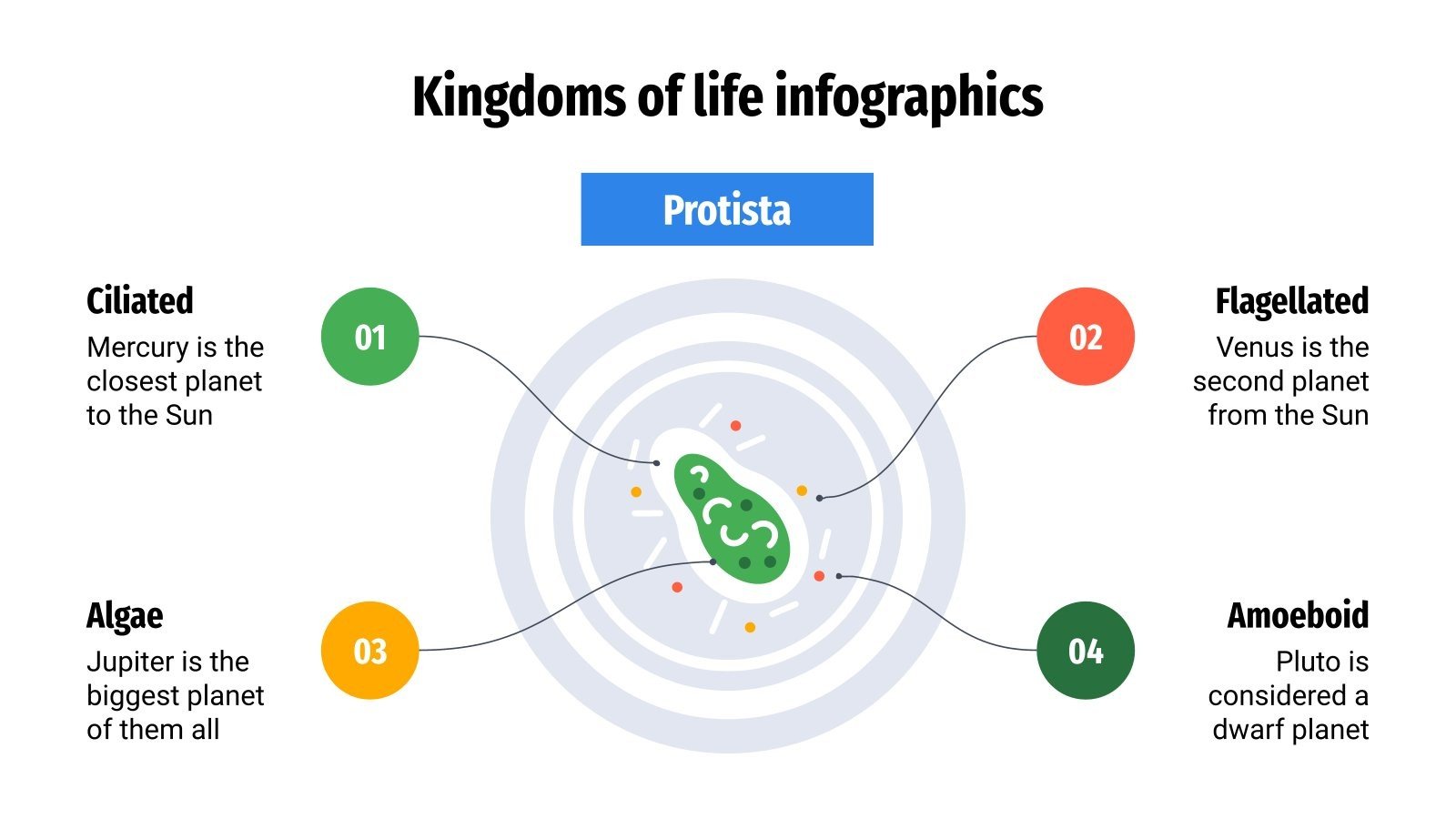 Kingdoms of life infographics

Protista

Ciliated

Mercury is the closest planet to the Sun

01

02

Flagellated

Venus is the second planet from the Sun

Algae

Jupiter is the biggest planet of them all

03

04

Amoeboid

Pluto is considered a dwarf planet